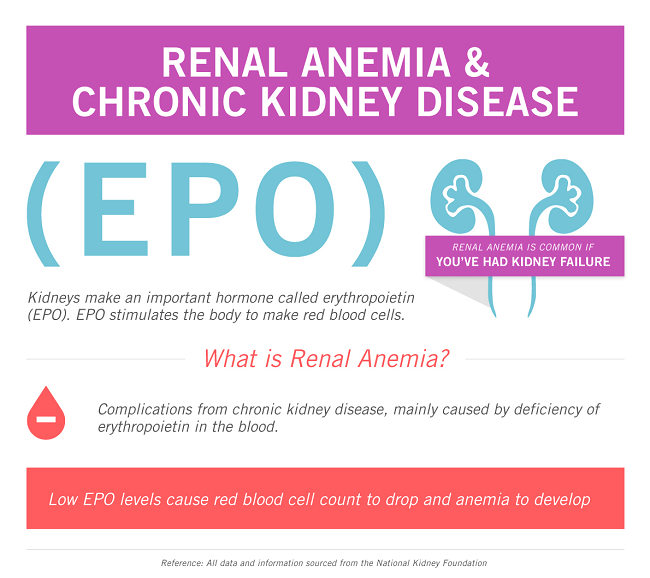 RENAL ANEMIA & CHRONIC KIDNEY DISEASE

(EPO)

RENAL ANEMIA IS COMMON IF
YOU'VE HAD KIDNEY FAILURE

Kidneys make an important hormone called erythropoietin (EPO). EPO stimulates the body to make red blood cells.

What is Renal Anemia?

Complications from chronic kidney disease, mainly caused by deficiency of erythropoietin in the blood.

Low EPO levels cause red blood cell count to drop and anemia to develop

Reference: All data and information sourced from the National Kidney Foundation